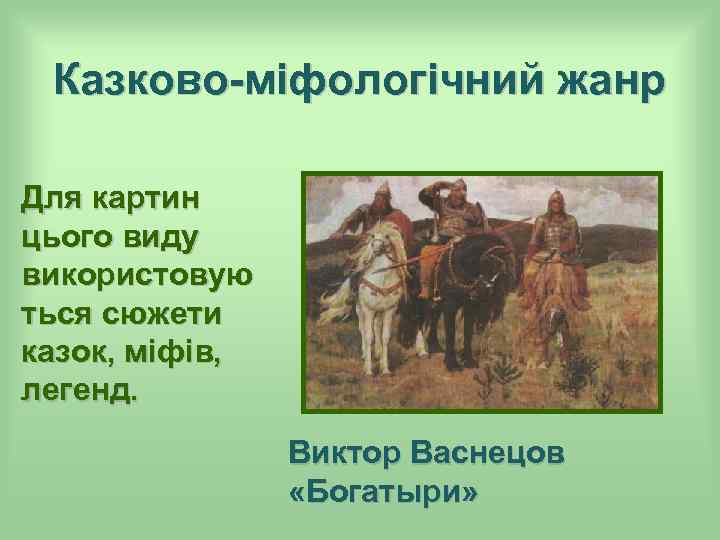 Казково-міфологічний жанр

Для картин цього виду використовую ться сюжети казок, міфів, легенд.

Виктор Васнецов «Богатыри»